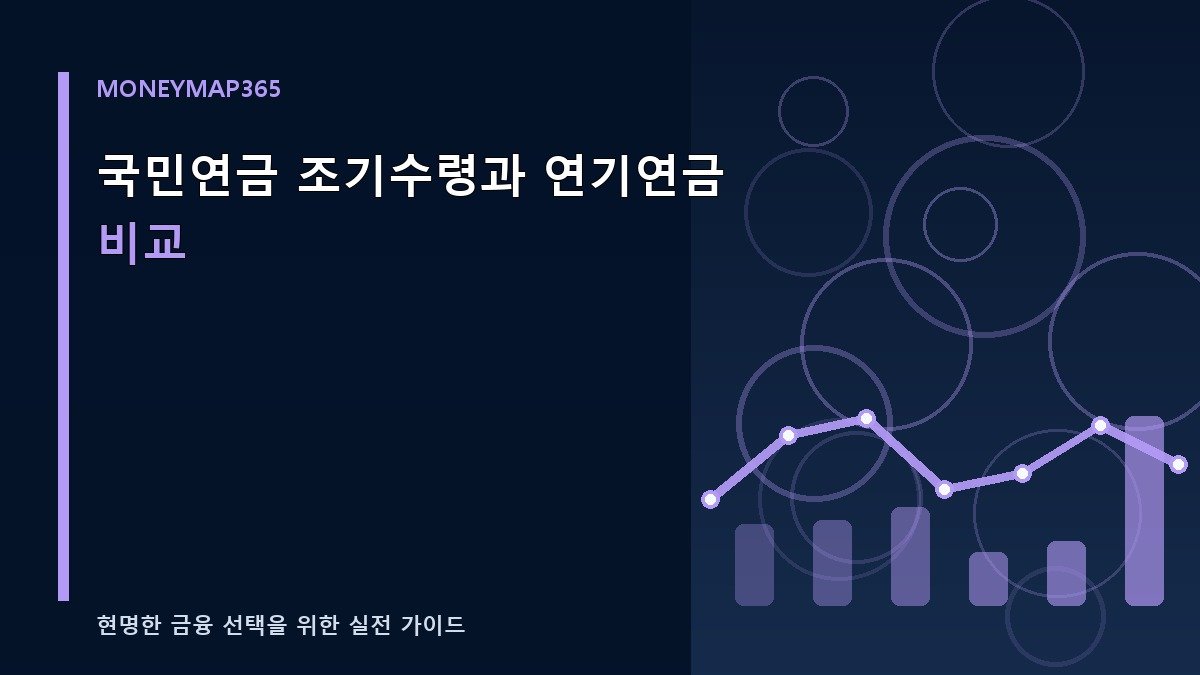 MONEYMAP365

국민연금 조기수령과 연기연금 비교

현명한 금융 선택을 위한 실전 가이드